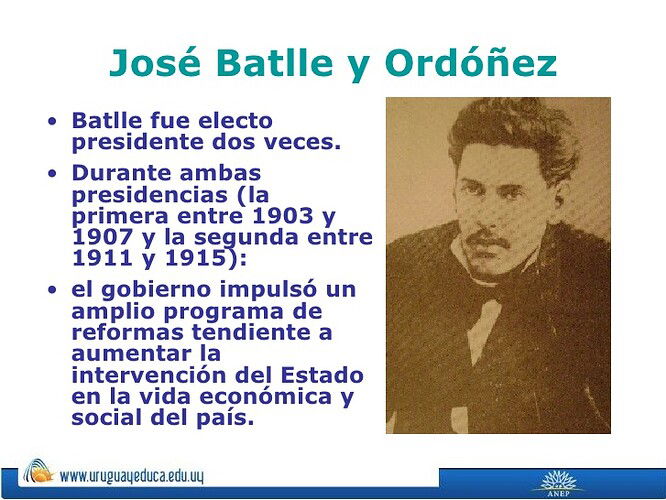 José Batlle y Ordóñez

• Batlle fue electo presidente dos veces.
• Durante ambas presidencias (la primera entre 1903 y 1907 y la segunda entre 1911 y 1915):
• el gobierno impulsó un amplio programa de reformas tendiente a aumentar la intervención del Estado en la vida económica y social del país.

www.uruguayeduca.edu.uy

ANEP